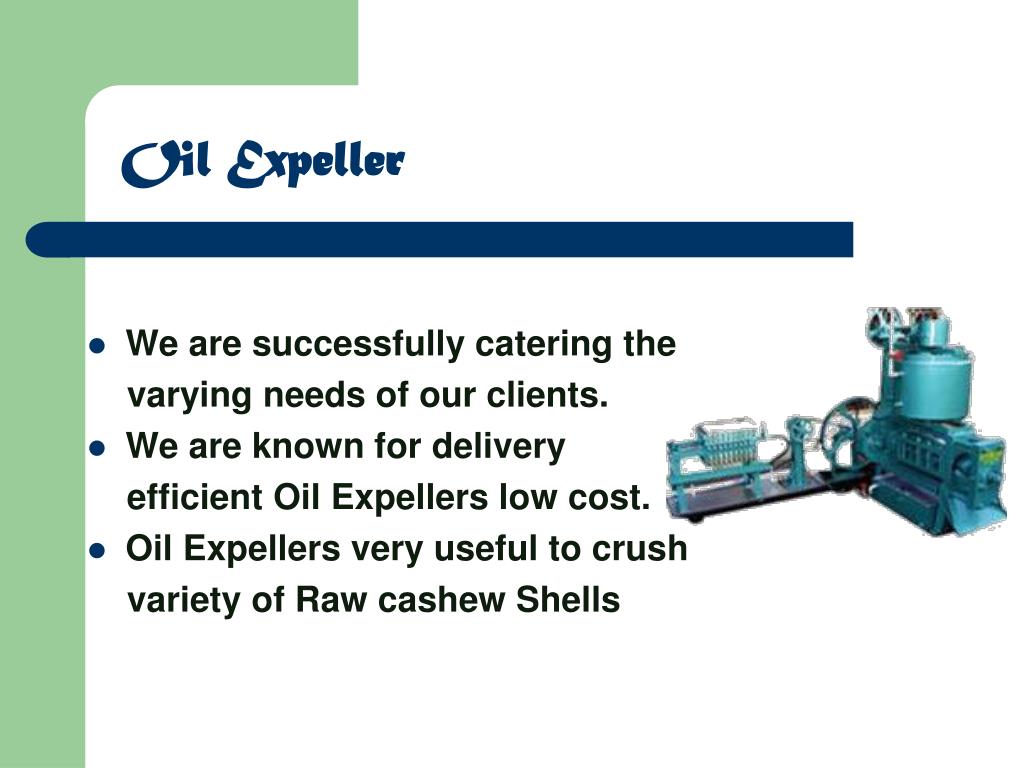 Oil Expeller

- We are successfully catering the varying needs of our clients.
- We are known for delivery efficient Oil Expellers low cost.
- Oil Expellers very useful to crush variety of Raw cashew Shells